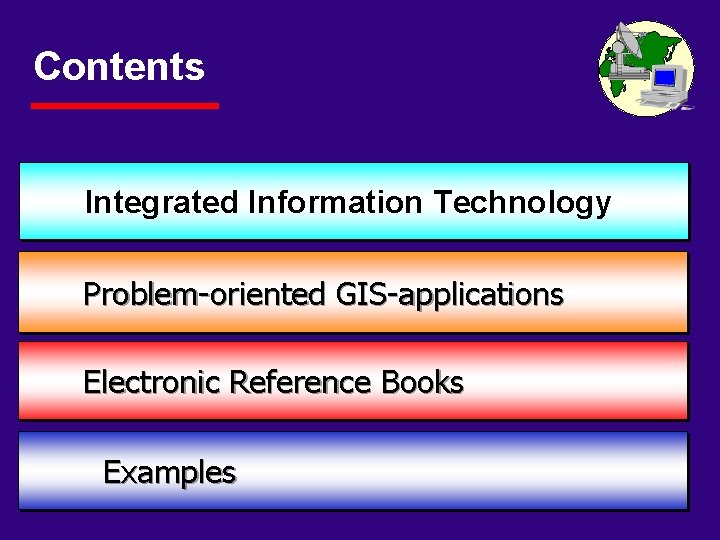 Contents

Integrated Information Technology

Problem-oriented GIS-applications

Electronic Reference Books

Examples